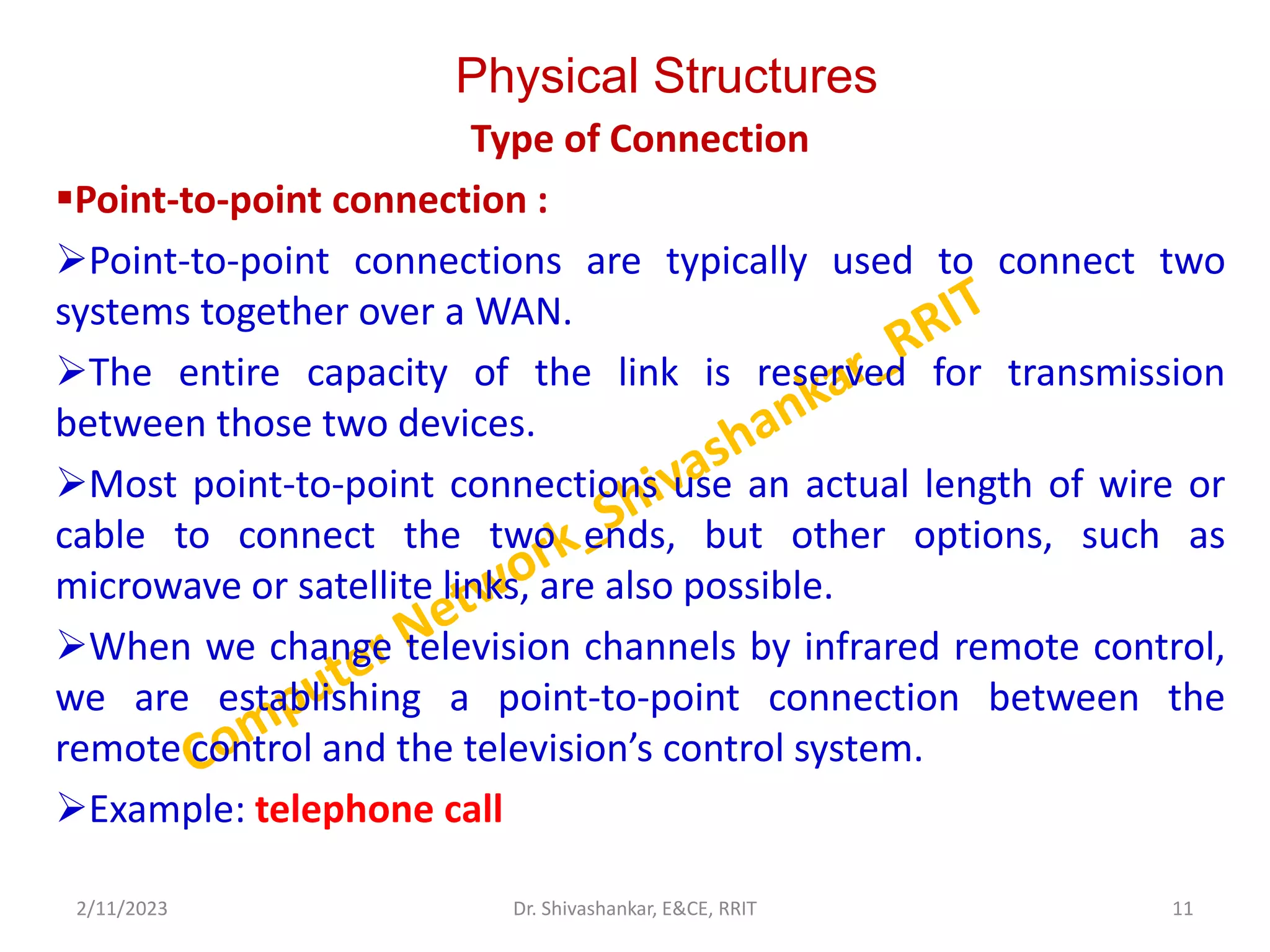 Physical Structures

Type of Connection

▪Point-to-point connection :

➢Point-to-point connections are typically used to connect two systems together over a WAN.

➢The entire capacity of the link is reserved for transmission between those two devices.

➢Most point-to-point connections use an actual length of wire or cable to connect the two ends, but other options, such as microwave or satellite links, are also possible.

➢When we change television channels by infrared remote control, we are establishing a point-to-point connection between the remote control and the television's control system.

➢Example: telephone call

Computer Network_Shivashankar_RRIT

2/11/2023 Dr. Shivashankar, E&CE, RRIT 11